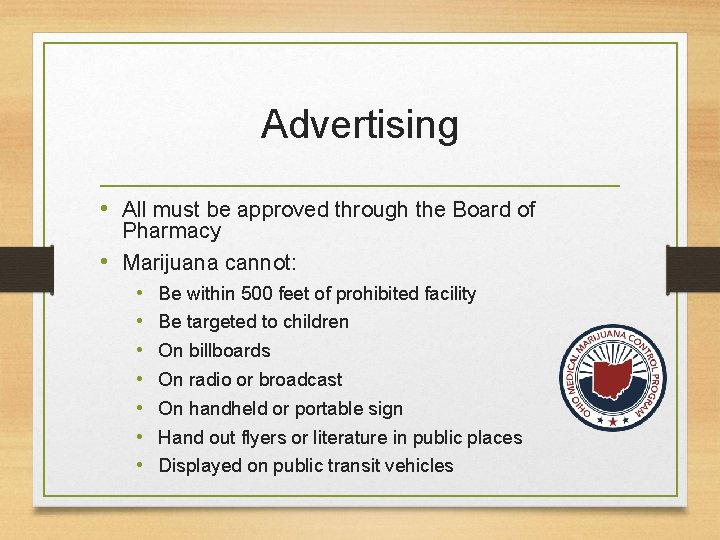 Advertising

• All must be approved through the Board of Pharmacy
• Marijuana cannot:
  • Be within 500 feet of prohibited facility
  • Be targeted to children
  • On billboards
  • On radio or broadcast
  • On handheld or portable sign
  • Hand out flyers or literature in public places
  • Displayed on public transit vehicles

OHIO MEDICAL MARIJUANA CONTROL PROGRAM